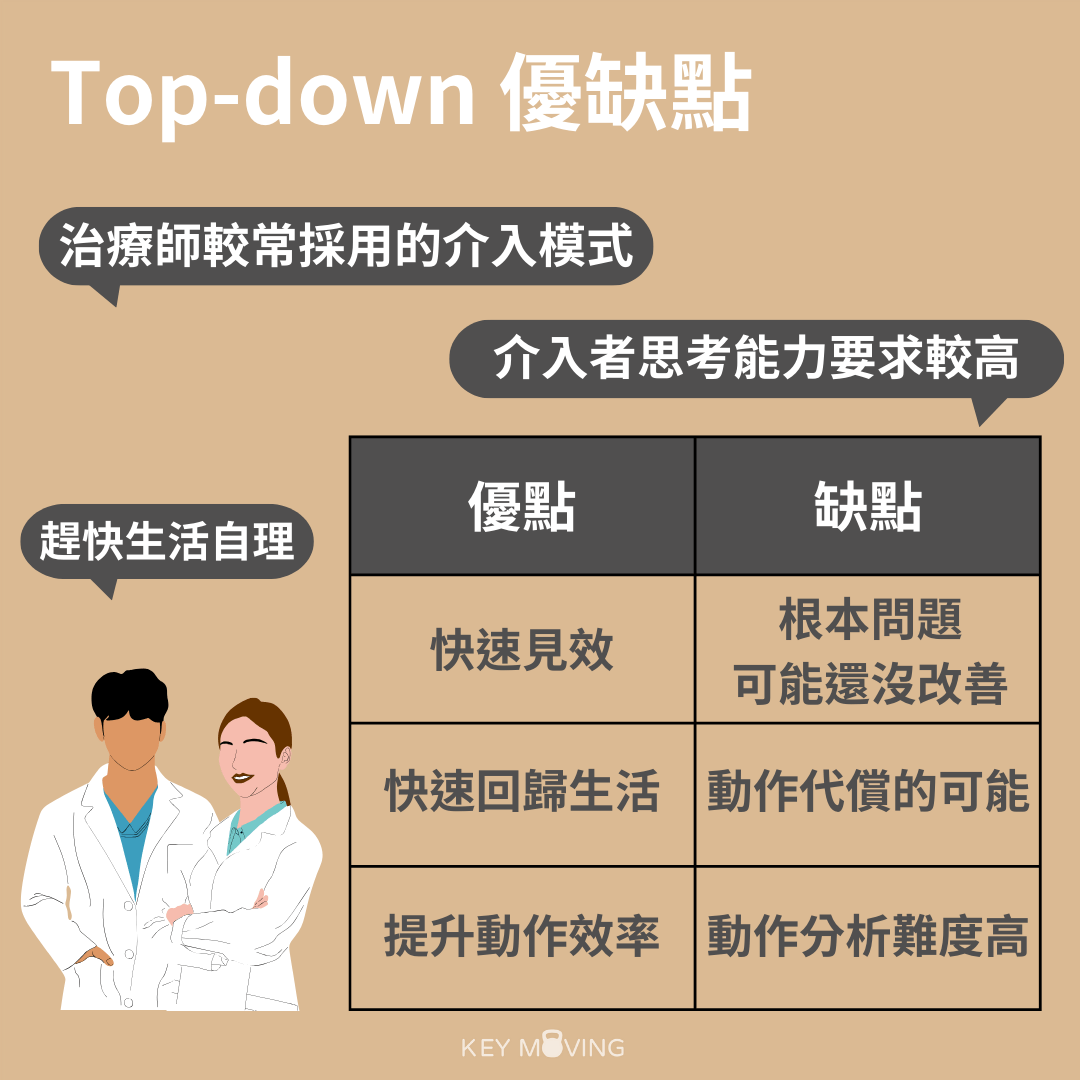 Top-down 優缺點

治療師較常採用的介入模式

介入者思考能力要求較高

趕快生活自理

| 優點 | 缺點 |
|---|---|
| 快速見效 | 根本問題 可能還沒改善 |
| 快速回歸生活 | 動作代償的可能 |
| 提升動作效率 | 動作分析難度高 |

KEY MOVING